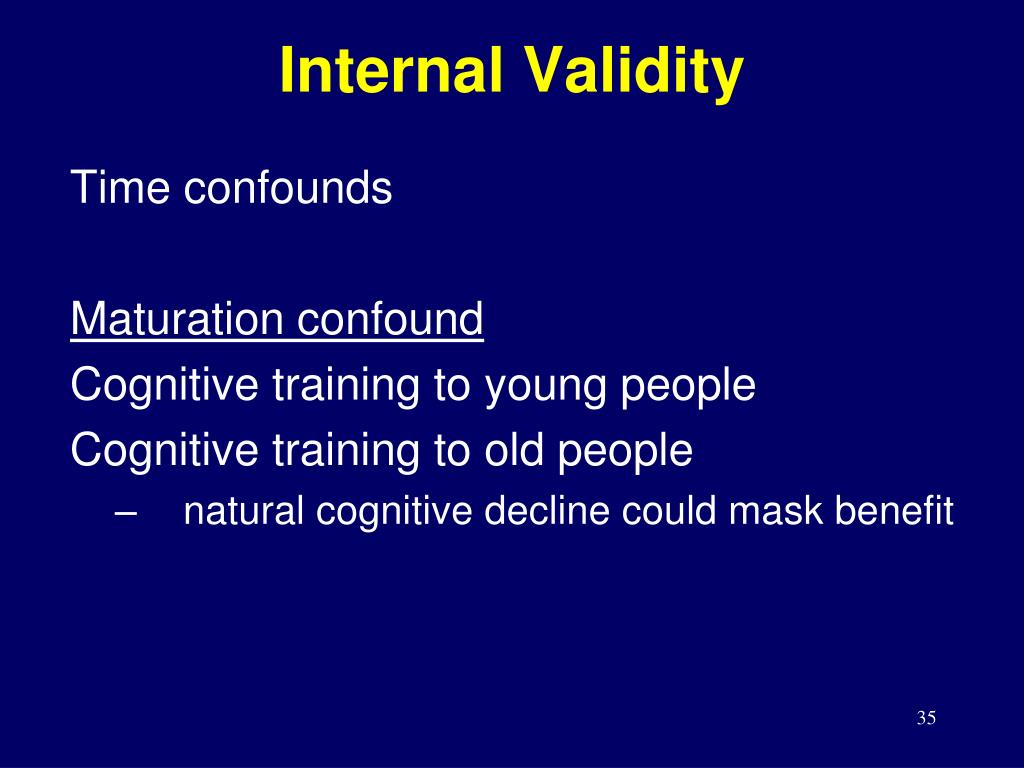 Internal Validity

Time confounds

Maturation confound
Cognitive training to young people
Cognitive training to old people
– natural cognitive decline could mask benefit

35